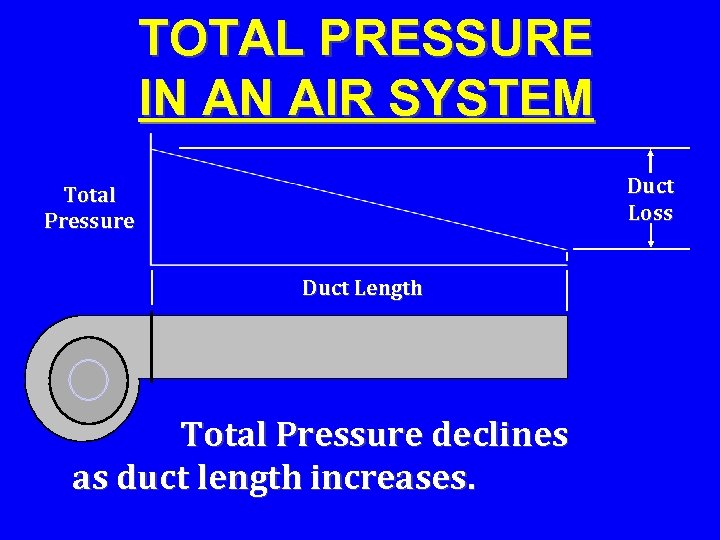 TOTAL PRESSURE
IN AN AIR SYSTEM

Total Pressure

Duct Loss

Duct Length

Total Pressure declines as duct length increases.